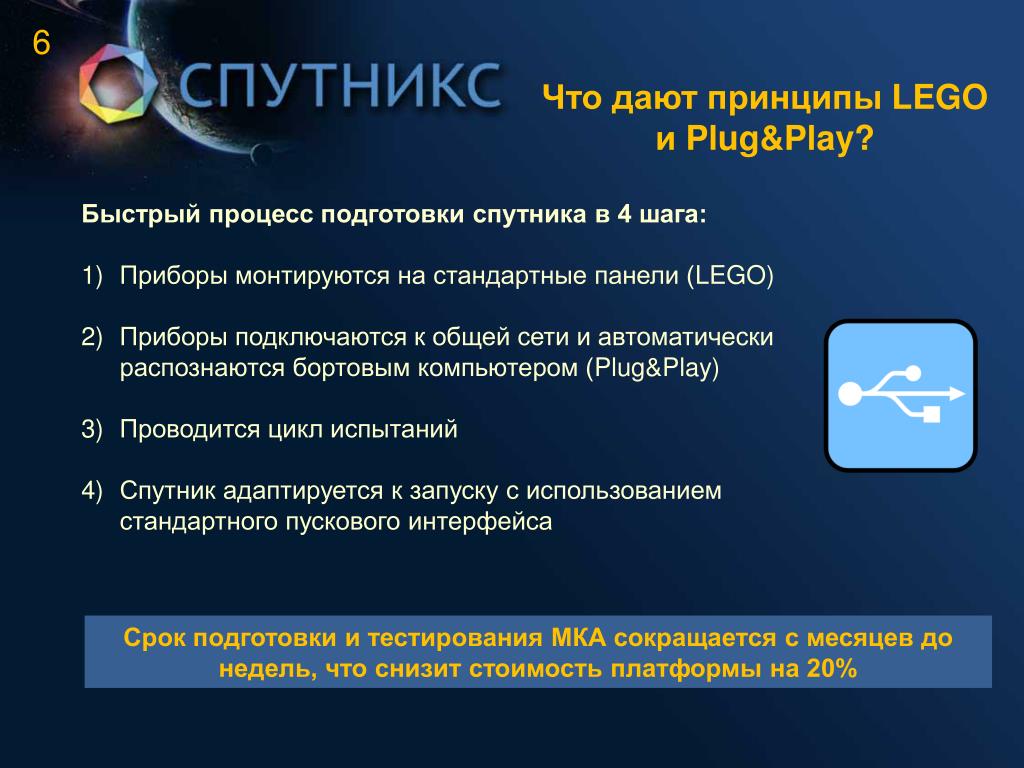 6

СПУТНИКС

Что дают принципы LEGO и Plug&Play?

Быстрый процесс подготовки спутника в 4 шага:

1) Приборы монтируются на стандартные панели (LEGO)

2) Приборы подключаются к общей сети и автоматически распознаются бортовым компьютером (Plug&Play)

3) Проводится цикл испытаний

4) Спутник адаптируется к запуску с использованием стандартного пускового интерфейса

Срок подготовки и тестирования МКА сокращается с месяцев до недель, что снизит стоимость платформы на 20%